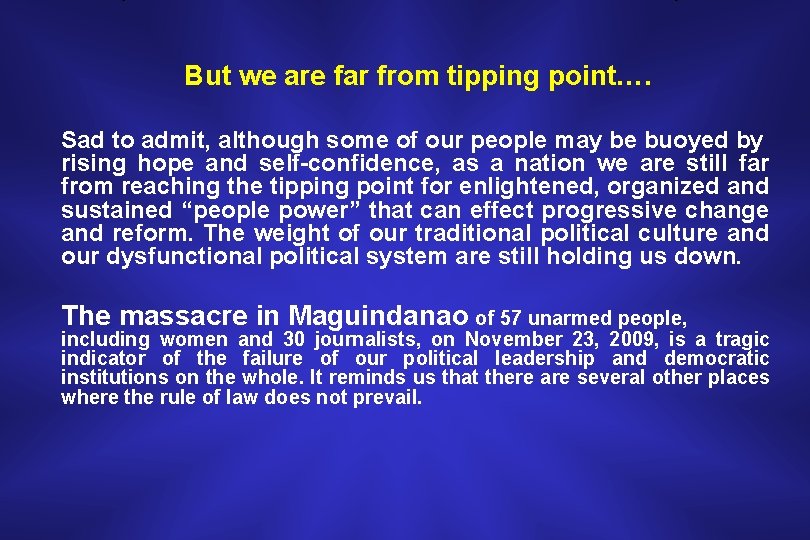 But we are far from tipping point.…

Sad to admit, although some of our people may be buoyed by rising hope and self-confidence, as a nation we are still far from reaching the tipping point for enlightened, organized and sustained “people power” that can effect progressive change and reform. The weight of our traditional political culture and our dysfunctional political system are still holding us down.

The massacre in Maguindanao of 57 unarmed people, including women and 30 journalists, on November 23, 2009, is a tragic indicator of the failure of our political leadership and democratic institutions on the whole. It reminds us that there are several other places where the rule of law does not prevail.